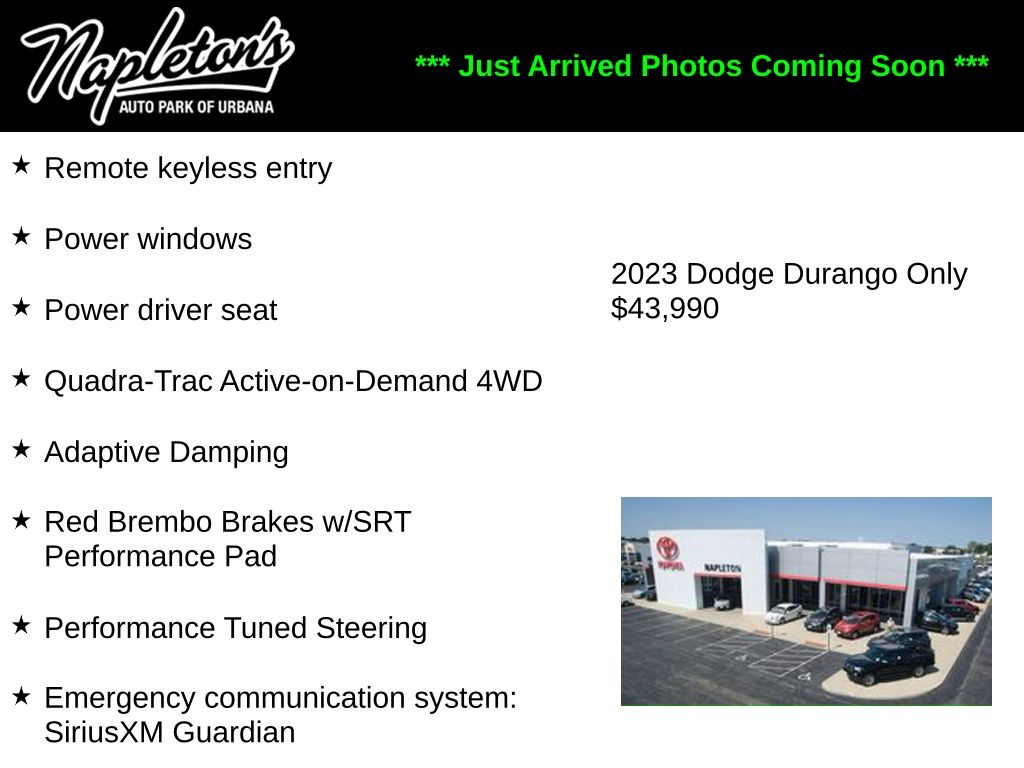 Napleton's
AUTO PARK OF URBANA

*** Just Arrived Photos Coming Soon ***

★ Remote keyless entry

★ Power windows

★ Power driver seat

★ Quadra-Trac Active-on-Demand 4WD

★ Adaptive Damping

★ Red Brembo Brakes w/SRT Performance Pad

★ Performance Tuned Steering

★ Emergency communication system: SiriusXM Guardian

2023 Dodge Durango Only $43,990

TOYOTA
NAPLETON